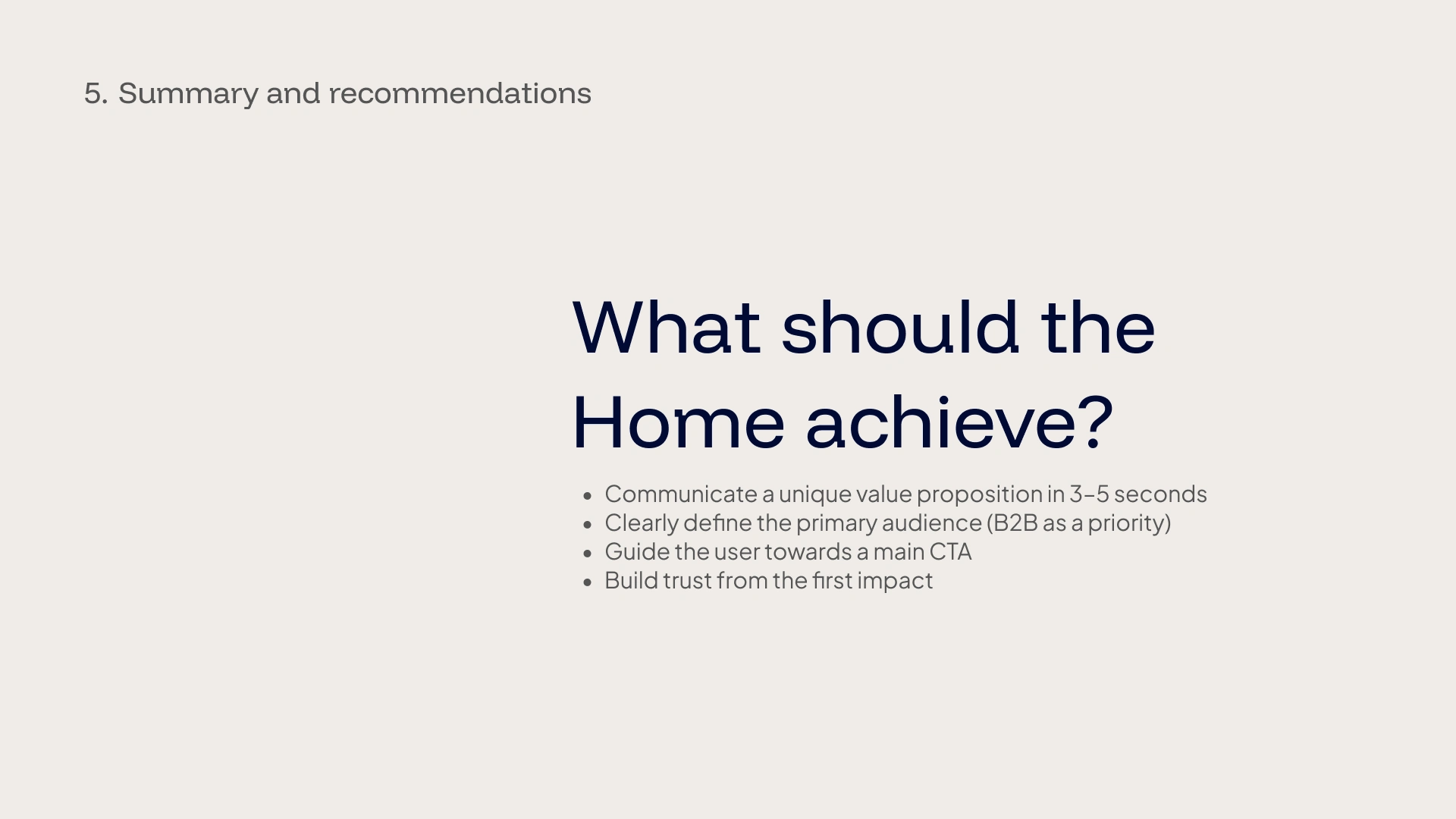 5. Summary and recommendations

What should the Home achieve?

- Communicate a unique value proposition in 3–5 seconds
- Clearly define the primary audience (B2B as a priority)
- Guide the user towards a main CTA
- Build trust from the first impact